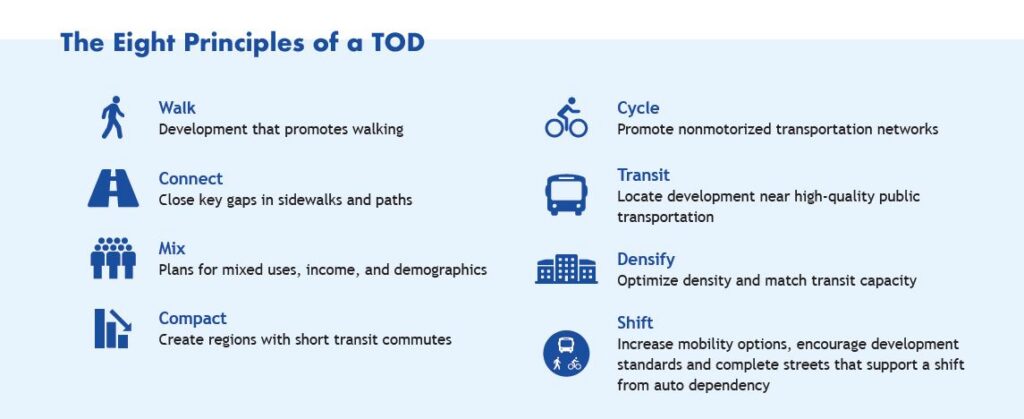 The Eight Principles of a TOD

Walk
Development that promotes walking

Connect
Close key gaps in sidewalks and paths

Mix
Plans for mixed uses, income, and demographics

Compact
Create regions with short transit commutes

Cycle
Promote nonmotorized transportation networks

Transit
Locate development near high-quality public transportation

Densify
Optimize density and match transit capacity

Shift
Increase mobility options, encourage development standards and complete streets that support a shift from auto dependency